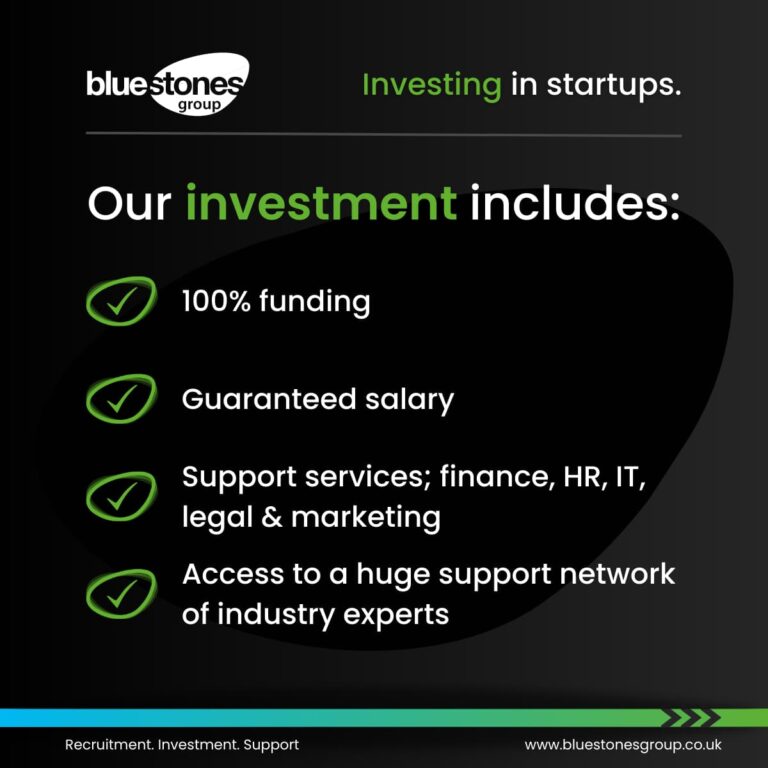 bluestones group

Investing in startups.

Our investment includes:

100% funding

Guaranteed salary

Support services; finance, HR, IT, legal & marketing

Access to a huge support network of industry experts

Recruitment. Investment. Support

www.bluestonesgroup.co.uk